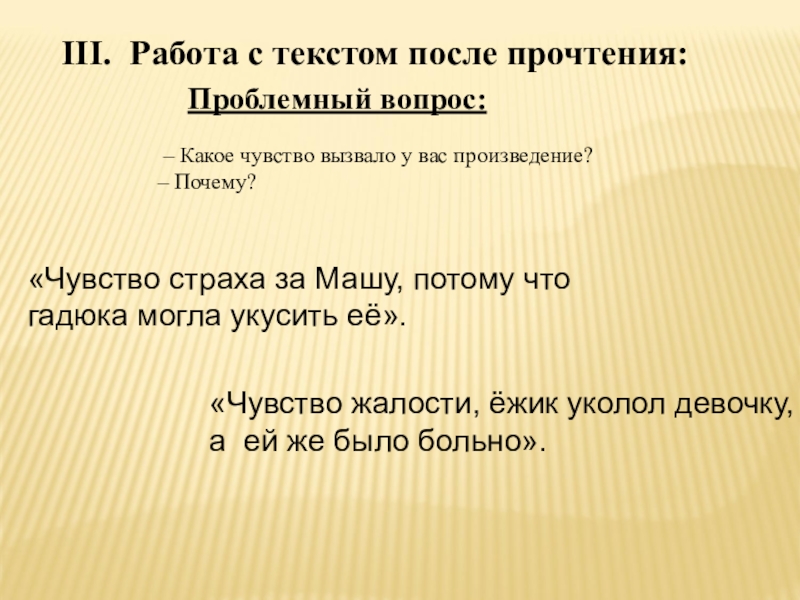 III. Работа с текстом после прочтения:

Проблемный вопрос:

– Какое чувство вызвало у вас произведение?
– Почему?

«Чувство страха за Машу, потому что гадюка могла укусить её».

«Чувство жалости, ёжик уколол девочку, а ей же было больно».